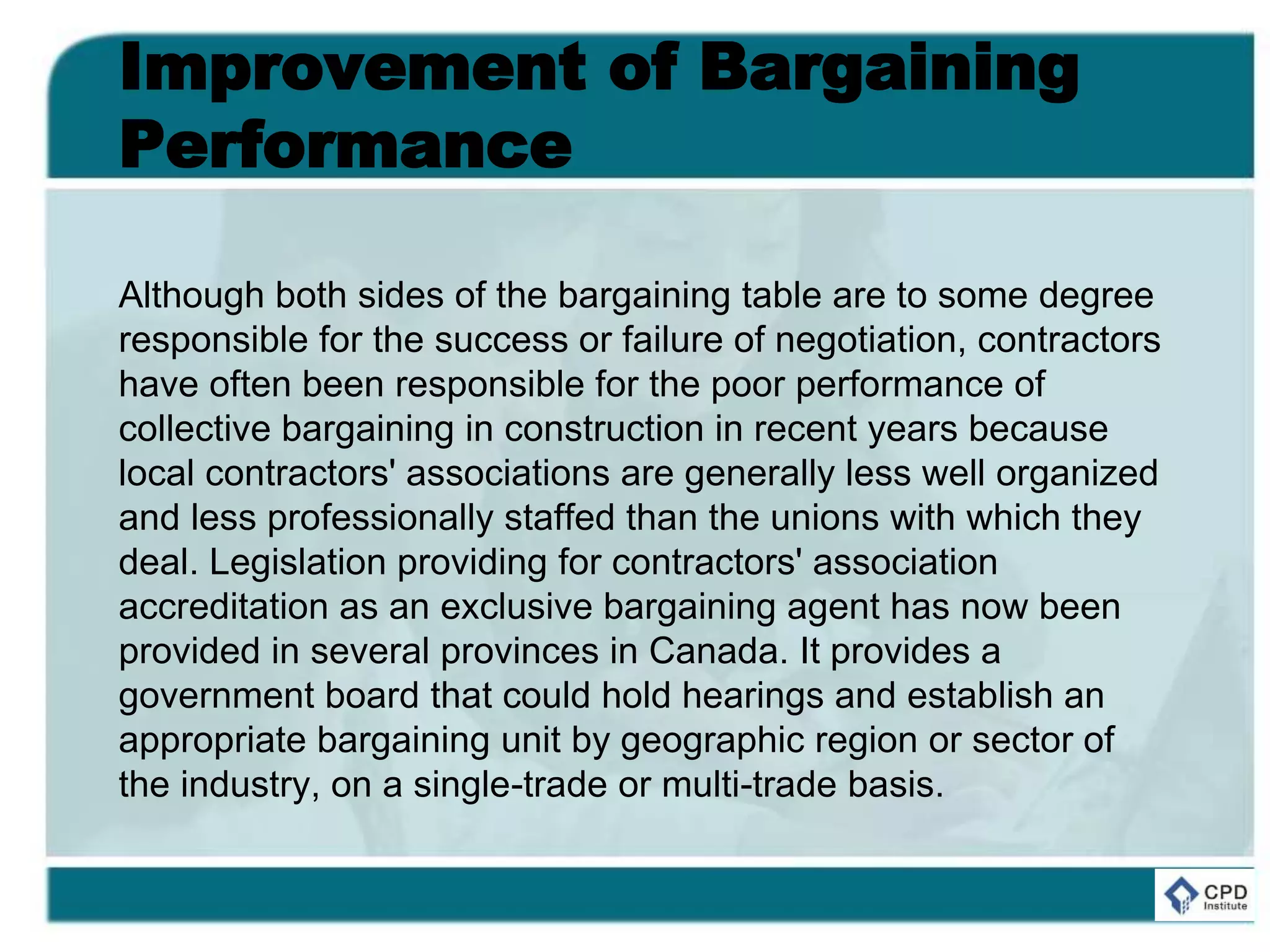 Improvement of Bargaining Performance

Although both sides of the bargaining table are to some degree responsible for the success or failure of negotiation, contractors have often been responsible for the poor performance of collective bargaining in construction in recent years because local contractors' associations are generally less well organized and less professionally staffed than the unions with which they deal. Legislation providing for contractors' association accreditation as an exclusive bargaining agent has now been provided in several provinces in Canada. It provides a government board that could hold hearings and establish an appropriate bargaining unit by geographic region or sector of the industry, on a single-trade or multi-trade basis.

CPD Institute